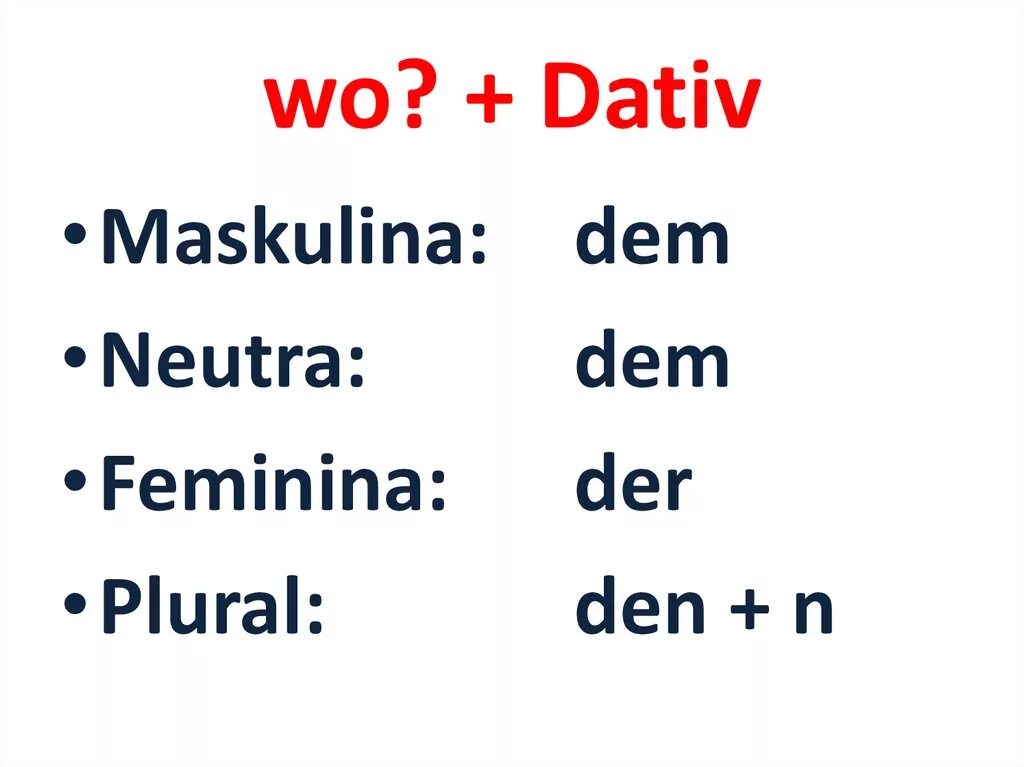 wo? + Dativ

• Maskulina: dem
• Neutra: dem
• Feminina: der
• Plural: den + n